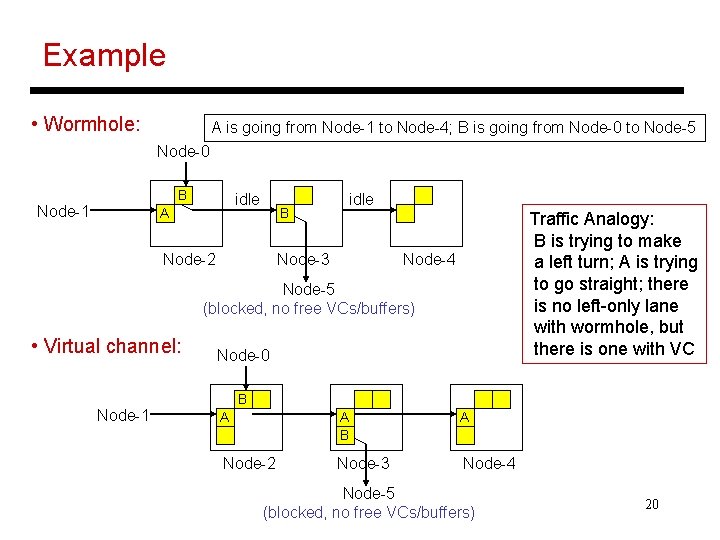 Example

• Wormhole:

A is going from Node-1 to Node-4; B is going from Node-0 to Node-5

Node-0

Node-1

B

A

idle

B

idle

Node-2

Node-3

Node-4

Node-5
(blocked, no free VCs/buffers)

Traffic Analogy:
B is trying to make a left turn; A is trying to go straight; there is no left-only lane with wormhole, but there is one with VC

• Virtual channel:

Node-0

Node-1

B

A

A

B

A

Node-2

Node-3

Node-4

Node-5
(blocked, no free VCs/buffers)

20